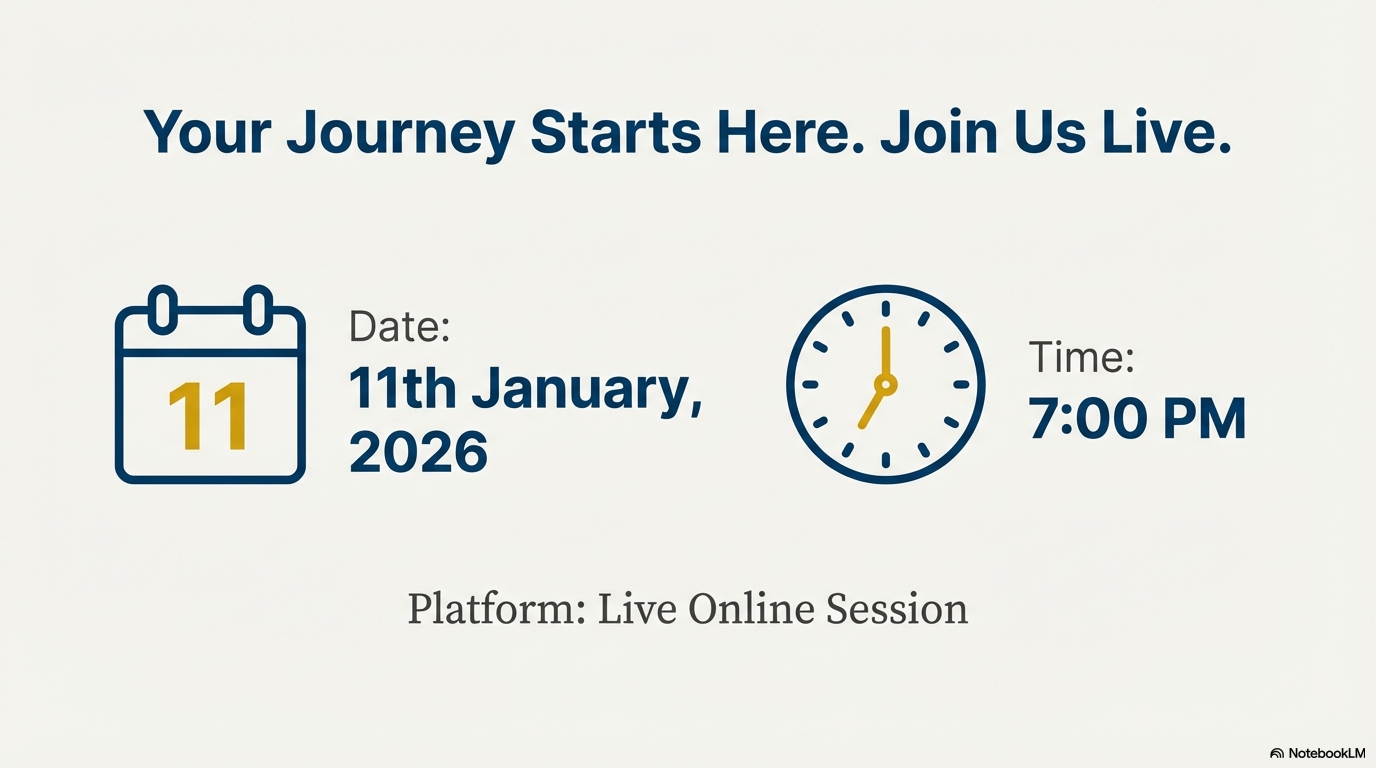 Your Journey Starts Here. Join Us Live.

11

Date:
11th January, 2026

Time:
7:00 PM

Platform: Live Online Session

NotebookLM